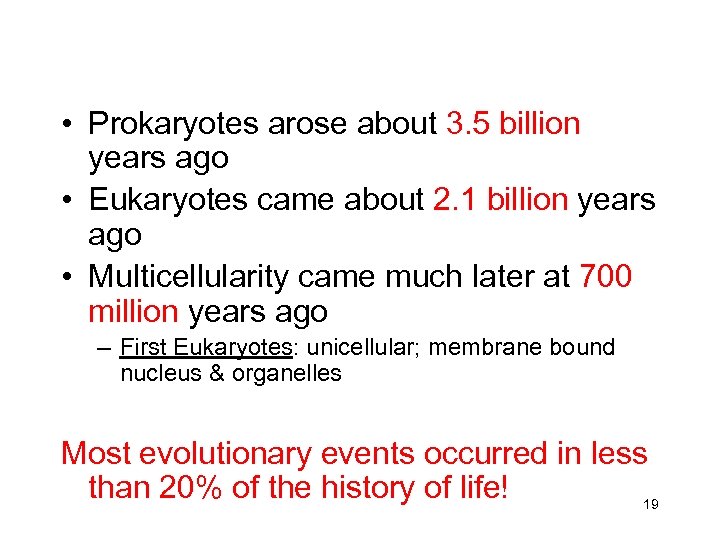 • Prokaryotes arose about 3.5 billion years ago
• Eukaryotes came about 2.1 billion years ago
• Multicellularity came much later at 700 million years ago
– First Eukaryotes: unicellular; membrane bound nucleus & organelles

Most evolutionary events occurred in less than 20% of the history of life!

19